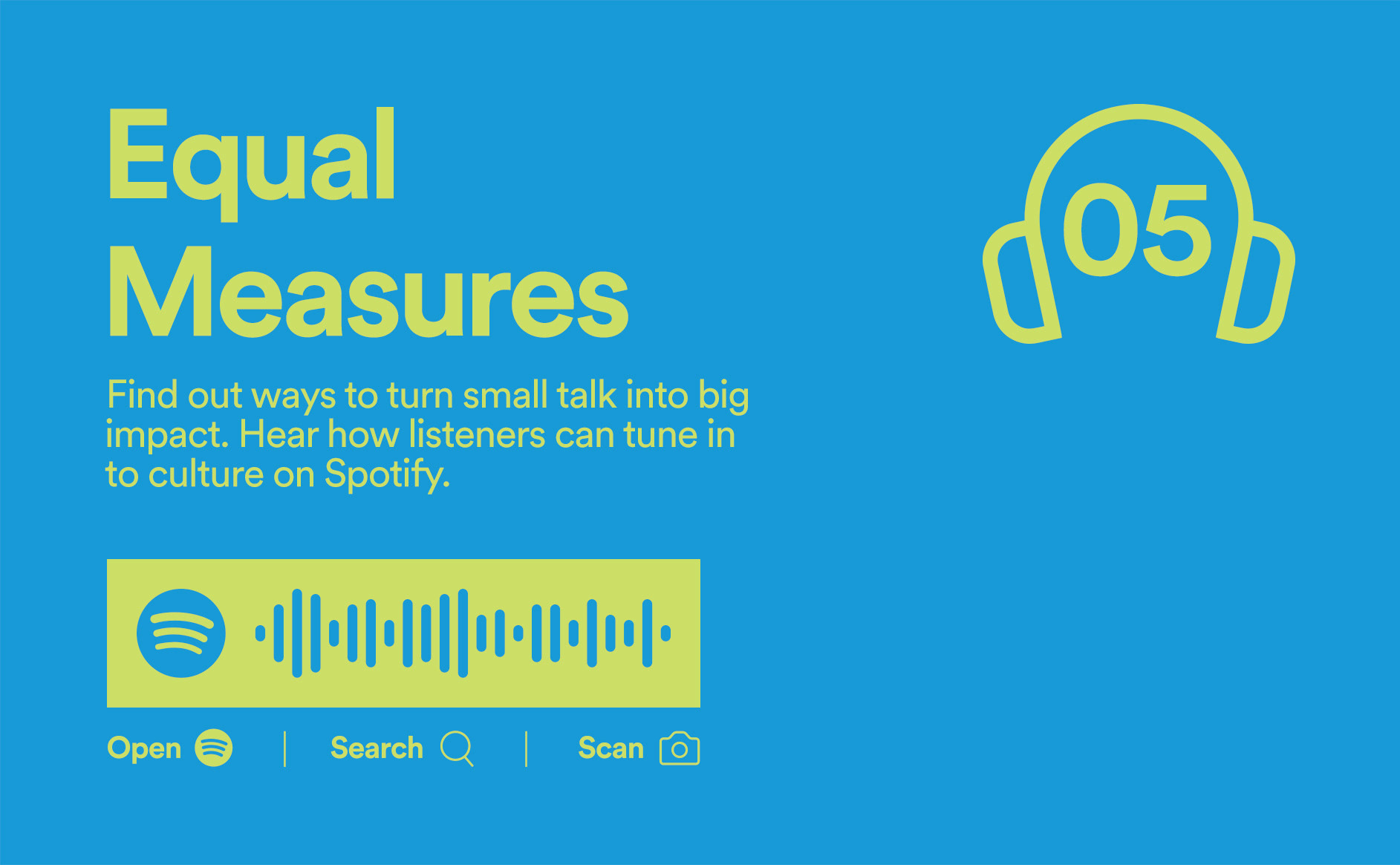 Equal Measures

05

Find out ways to turn small talk into big impact. Hear how listeners can tune in to culture on Spotify.

Open | Search | Scan